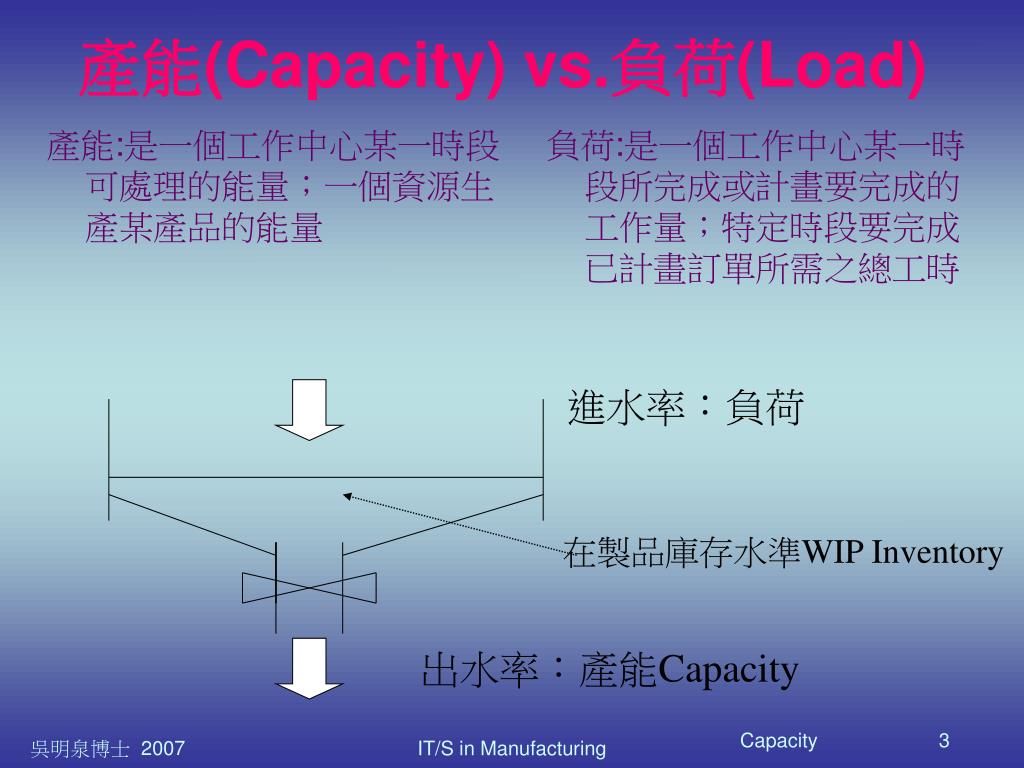 產能(Capacity) vs.負荷(Load)

產能:是一個工作中心某一時段可處理的能量；一個資源生產某產品的能量

負荷:是一個工作中心某一時段所完成或計畫要完成的工作量；特定時段要完成已計畫訂單所需之總工時

進水率：負荷

在製品庫存水準WIP Inventory

出水率：產能Capacity

吳明泉博士 2007

IT/S in Manufacturing

Capacity

3